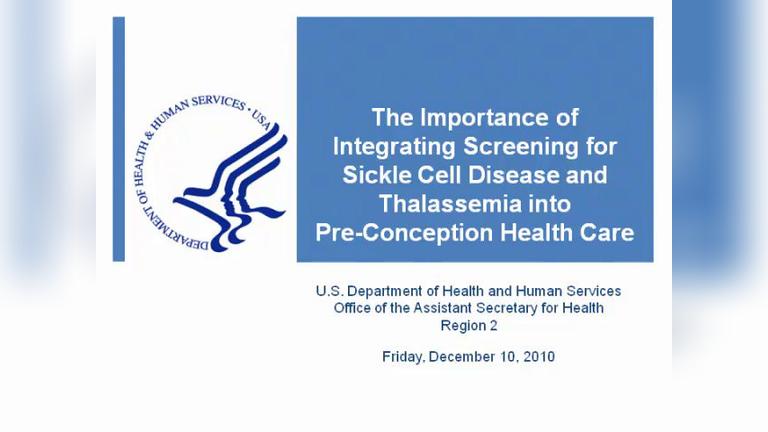 DEPARTMENT OF HEALTH & HUMAN SERVICES • USA

The Importance of Integrating Screening for Sickle Cell Disease and Thalassemia into Pre-Conception Health Care

U.S. Department of Health and Human Services
Office of the Assistant Secretary for Health
Region 2

Friday, December 10, 2010